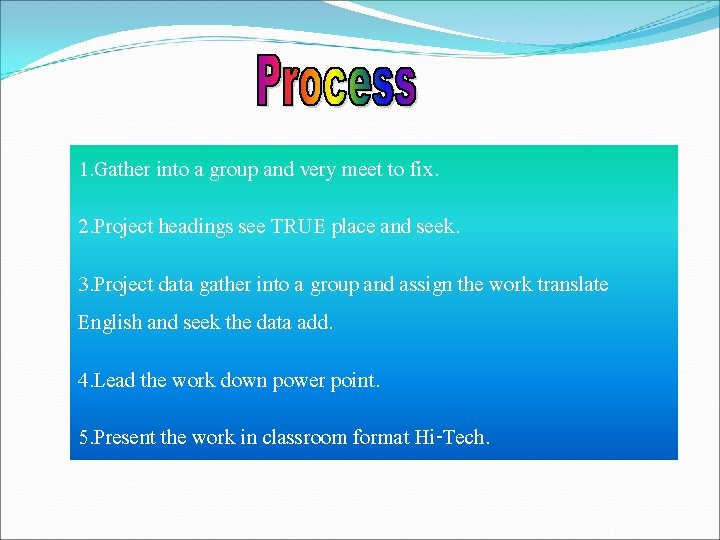 Process

1.Gather into a group and very meet to fix.

2.Project headings see TRUE place and seek.

3.Project data gather into a group and assign the work translate English and seek the data add.

4.Lead the work down power point.

5.Present the work in classroom format Hi-Tech.